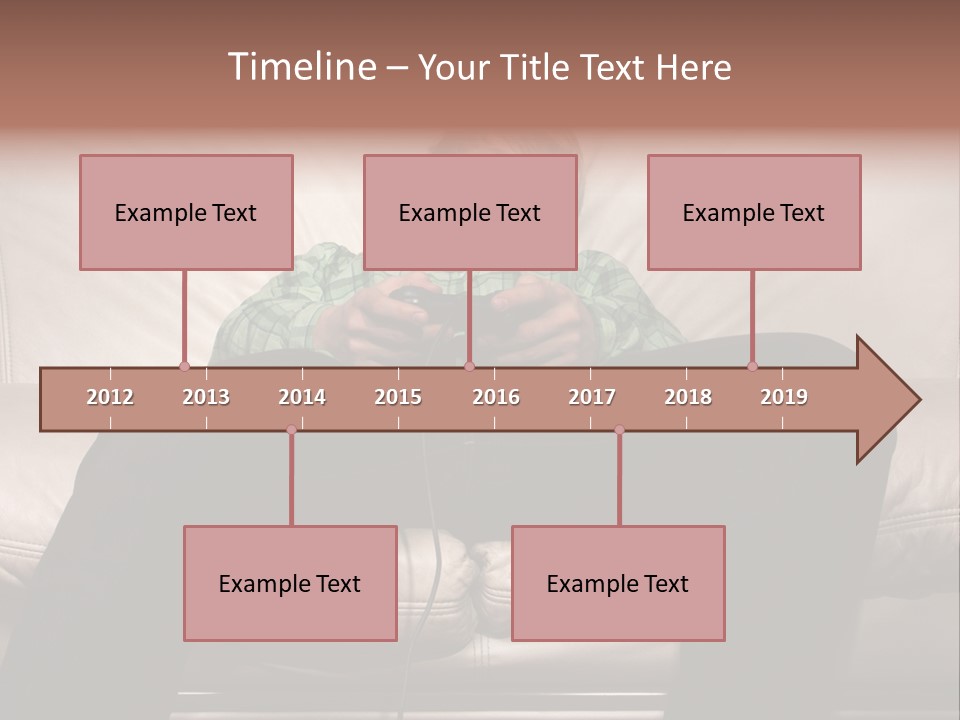 Timeline – Your Title Text Here

Example Text

Example Text

Example Text

2012 2013 2014 2015 2016 2017 2018 2019

Example Text

Example Text